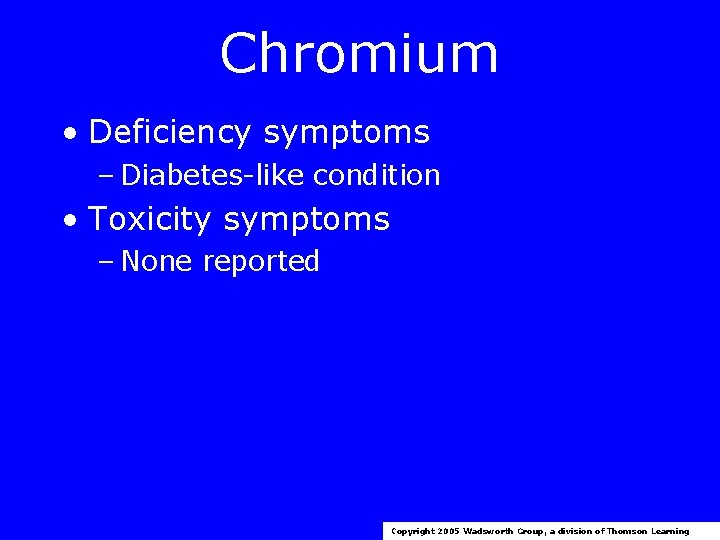 Chromium

• Deficiency symptoms
– Diabetes-like condition
• Toxicity symptoms
– None reported

Copyright 2005 Wadsworth Group, a division of Thomson Learning